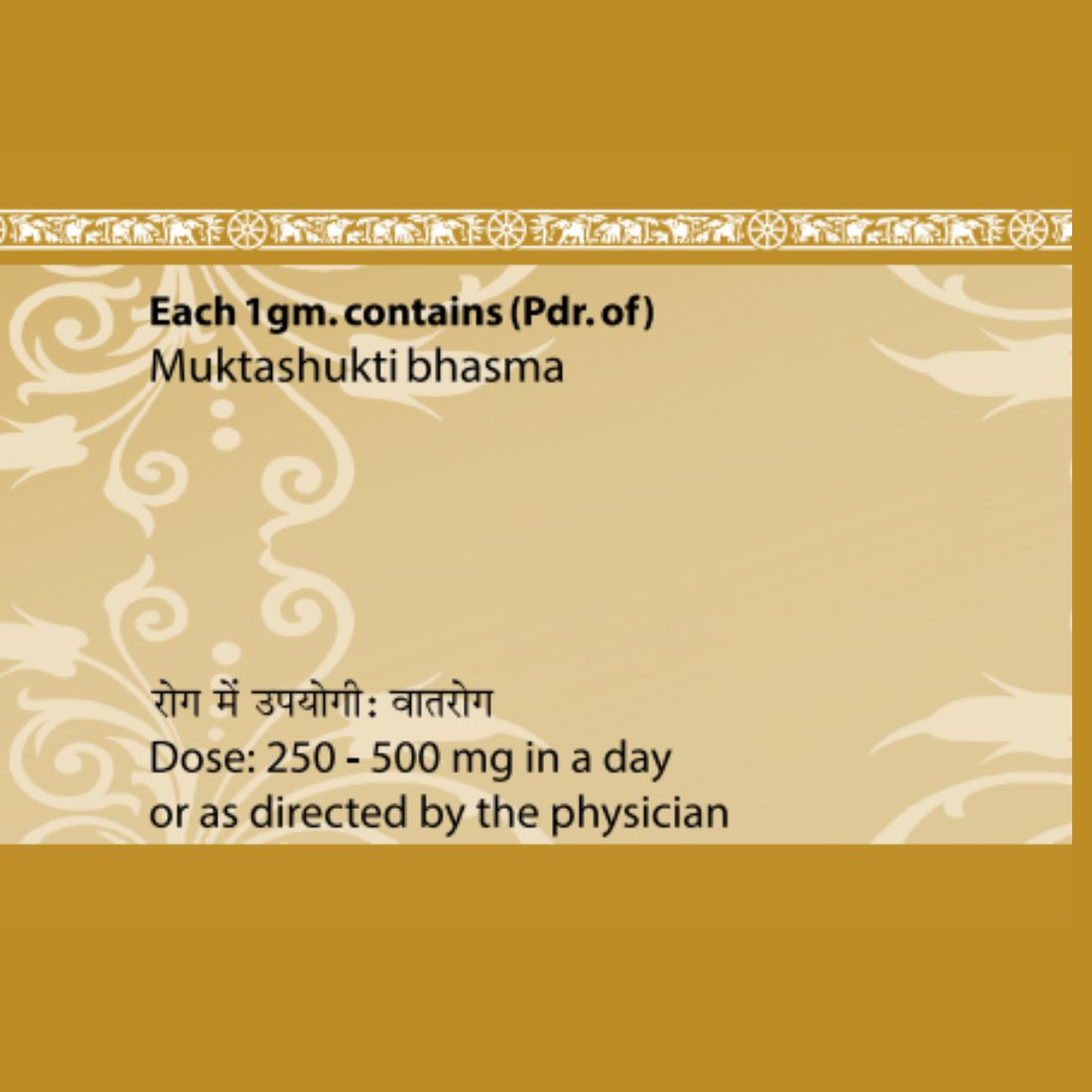 Each 1gm. contains (Pdr. of)
Muktashukti bhasma

रोग में उपयोगी: वातरोग
Dose: 250 - 500 mg in a day
or as directed by the physician